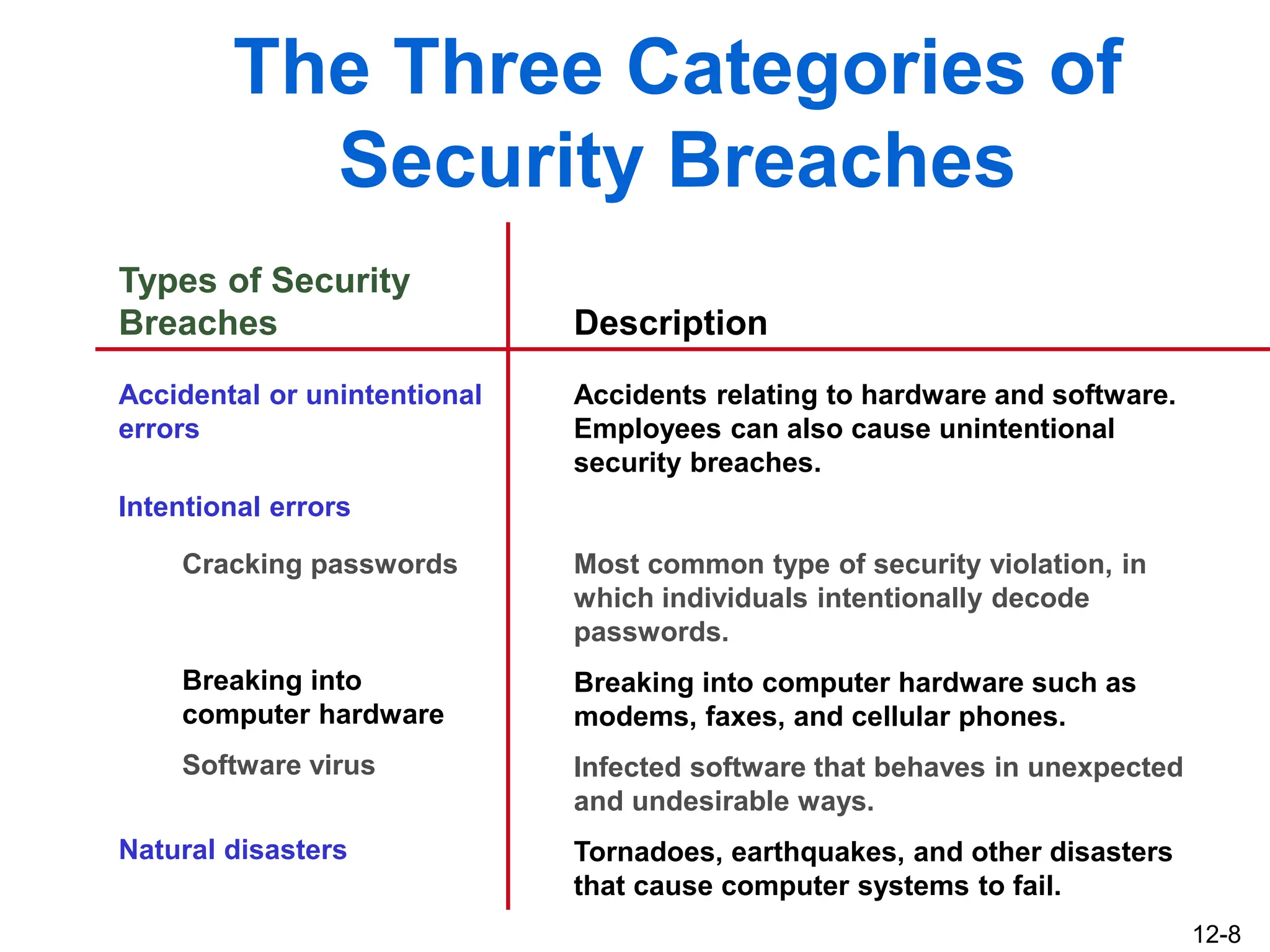 The Three Categories of Security Breaches

| Types of Security Breaches | Description |
|---|---|
| Accidental or unintentional errors | Accidents relating to hardware and software. Employees can also cause unintentional security breaches. |
| Intentional errors | |
| Cracking passwords | Most common type of security violation, in which individuals intentionally decode passwords. |
| Breaking into computer hardware | Breaking into computer hardware such as modems, faxes, and cellular phones. |
| Software virus | Infected software that behaves in unexpected and undesirable ways. |
| Natural disasters | Tornadoes, earthquakes, and other disasters that cause computer systems to fail. |

12-8